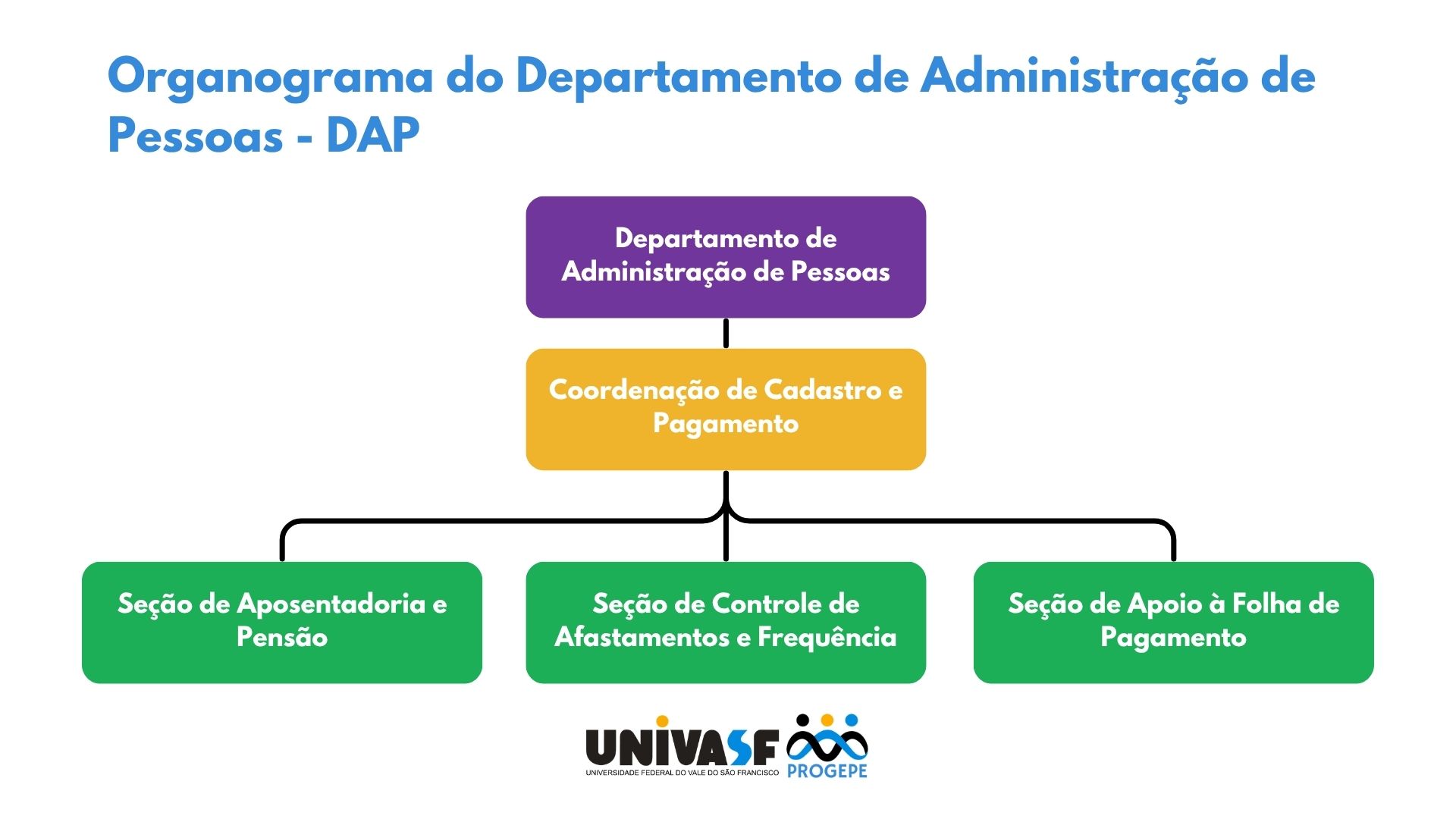 Organograma do Departamento de Administração de Pessoas - DAP

Departamento de Administração de Pessoas

Coordenação de Cadastro e Pagamento

Seção de Aposentadoria e Pensão

Seção de Controle de Afastamentos e Frequência

Seção de Apoio à Folha de Pagamento

UNIVASF
UNIVERSIDADE FEDERAL DO VALE DO SÃO FRANCISCO
PROGEPE